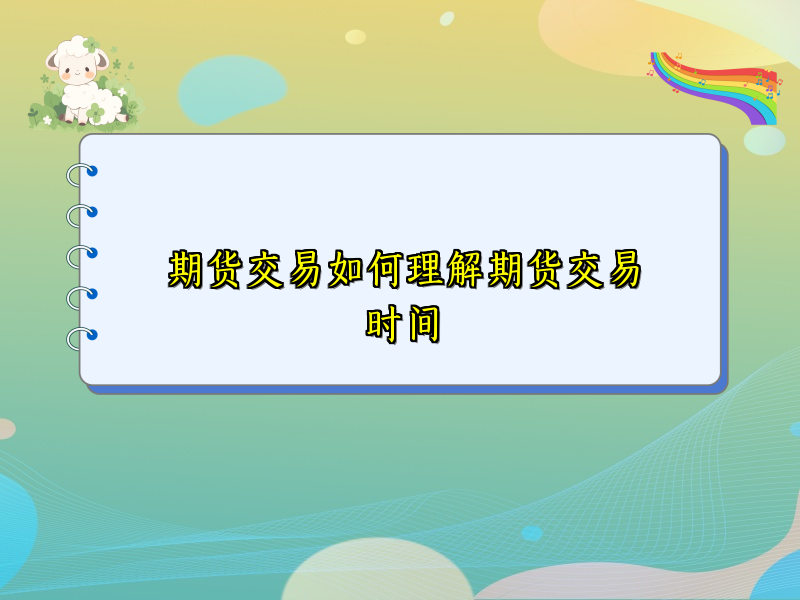 期货交易如何理解期货交易时间